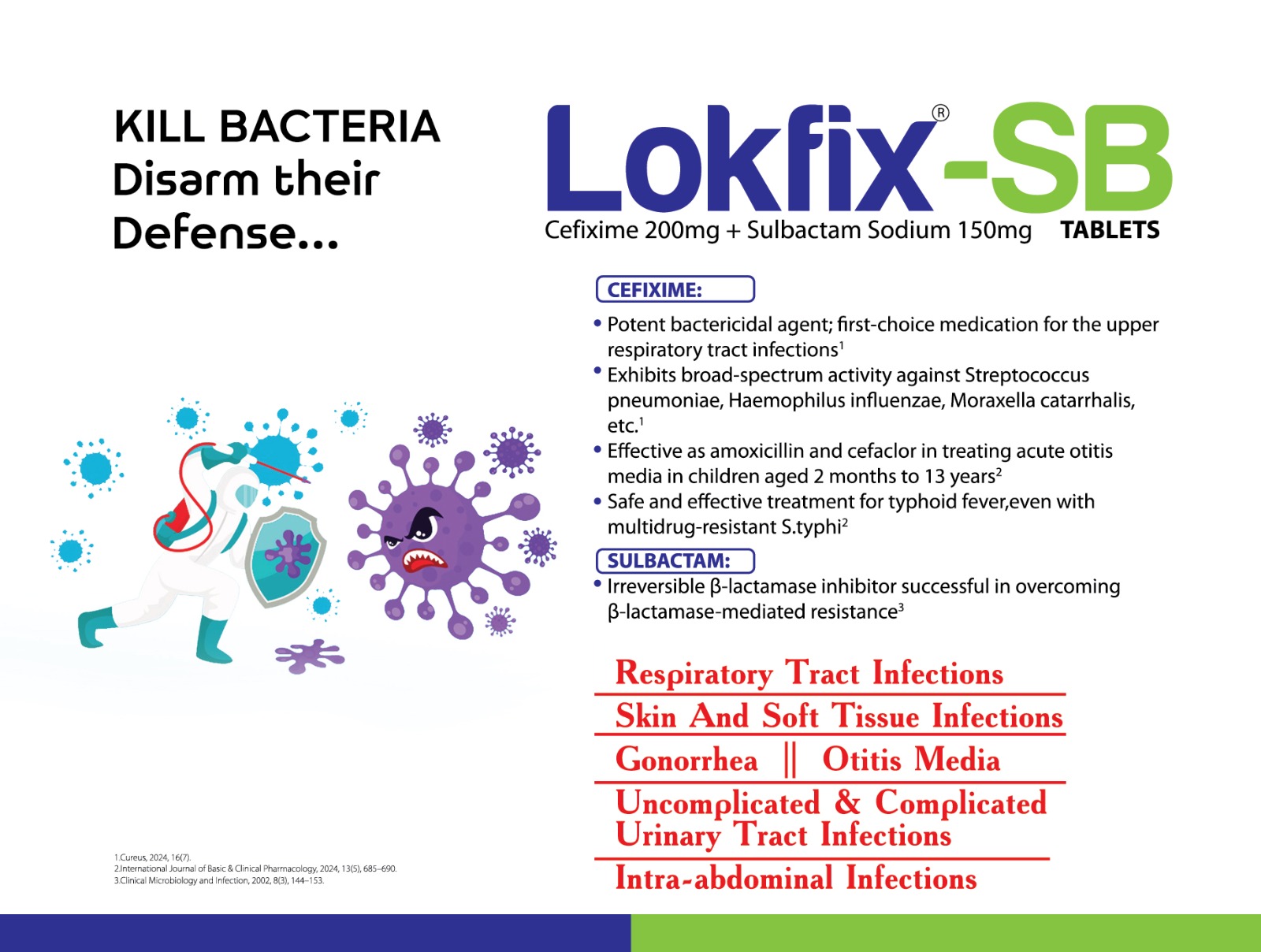 KILL BACTERIA
Disarm their Defense...

Lokfix®-SB
Cefixime 200mg + Sulbactam Sodium 150mg TABLETS

CEFIXIME:

• Potent bactericidal agent; first-choice medication for the upper respiratory tract infections$^1$
• Exhibits broad-spectrum activity against Streptococcus pneumoniae, Haemophilus influenzae, Moraxella catarrhalis, etc.$^1$
• Effective as amoxicillin and cefaclor in treating acute otitis media in children aged 2 months to 13 years$^2$
• Safe and effective treatment for typhoid fever,even with multidrug-resistant S.typhi$^2$

SULBACTAM:

• Irreversible β-lactamase inhibitor successful in overcoming β-lactamase-mediated resistance$^3$

Respiratory Tract Infections
Skin And Soft Tissue Infections
Gonorrhea || Otitis Media
Uncomplicated & Complicated Urinary Tract Infections
Intra-abdominal Infections

1.Cureus, 2024, 16(7).
2.International Journal of Basic & Clinical Pharmacology, 2024, 13(5), 685–690.
3.Clinical Microbiology and Infection, 2002, 8(3), 144–153.